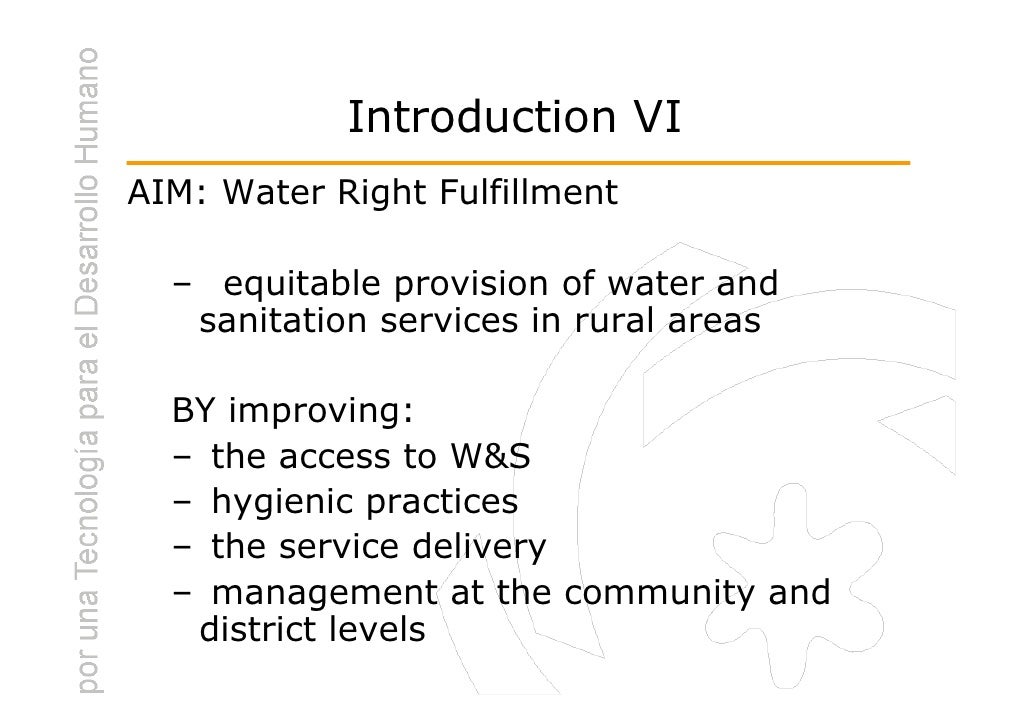 por una Tecnología para el Desarrollo Humano

Introduction VI

AIM: Water Right Fulfillment

– equitable provision of water and sanitation services in rural areas

BY improving:
– the access to W&S
– hygienic practices
– the service delivery
– management at the community and district levels